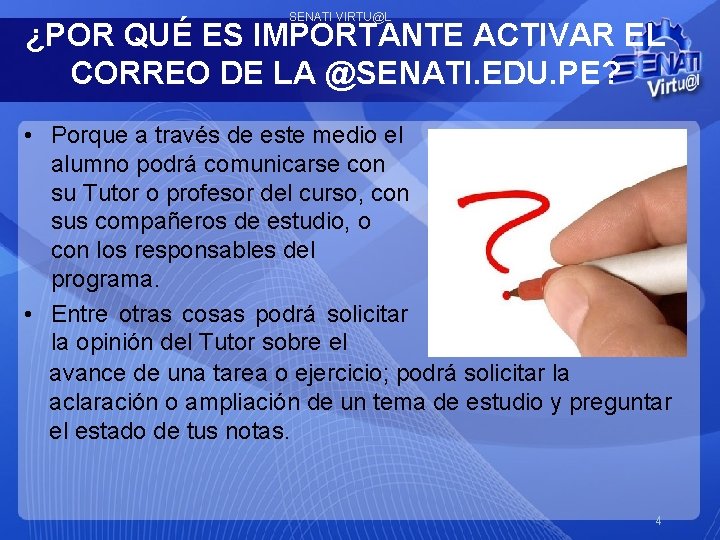 SENATI VIRTU@L

¿POR QUÉ ES IMPORTANTE ACTIVAR EL CORREO DE LA @SENATI.EDU.PE?

SENATI Virtu@l

• Porque a través de este medio el alumno podrá comunicarse con su Tutor o profesor del curso, con sus compañeros de estudio, o con los responsables del programa.
• Entre otras cosas podrá solicitar la opinión del Tutor sobre el avance de una tarea o ejercicio; podrá solicitar la aclaración o ampliación de un tema de estudio y preguntar el estado de tus notas.

4